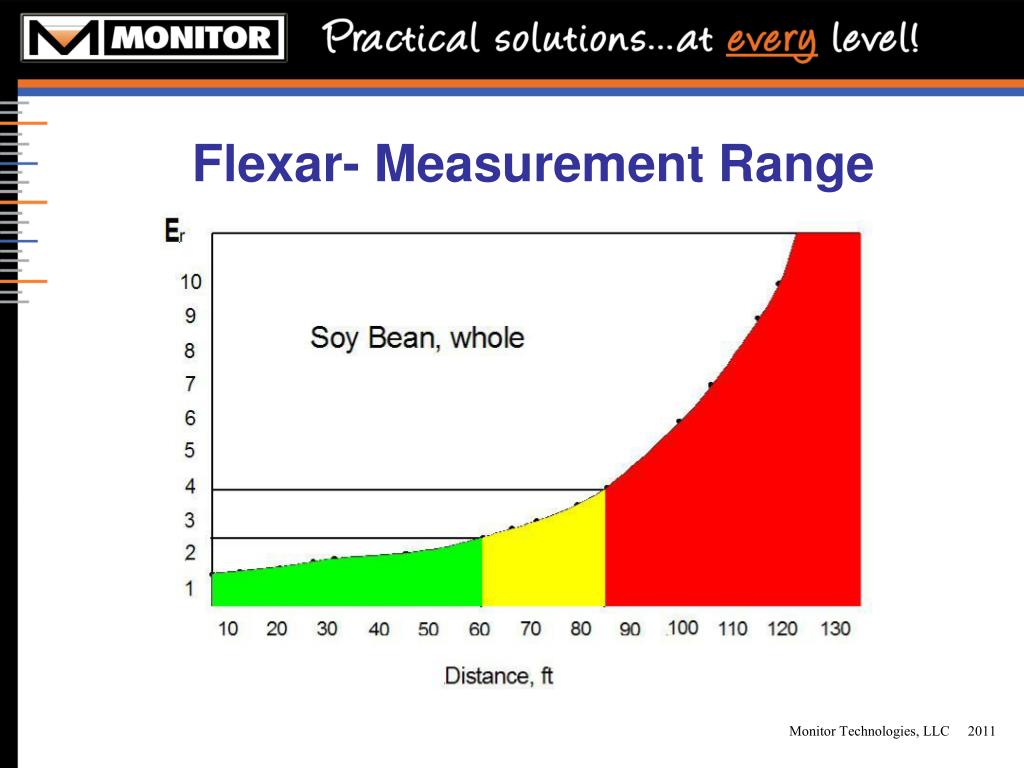 MONITOR

Practical solutions...at every level!

Flexar- Measurement Range

$E_r$

10
9
8
7
6
5
4
3
2
1

Soy Bean, whole

10 20 30 40 50 60 70 80 90 100 110 120 130

Distance, ft

Monitor Technologies, LLC 2011